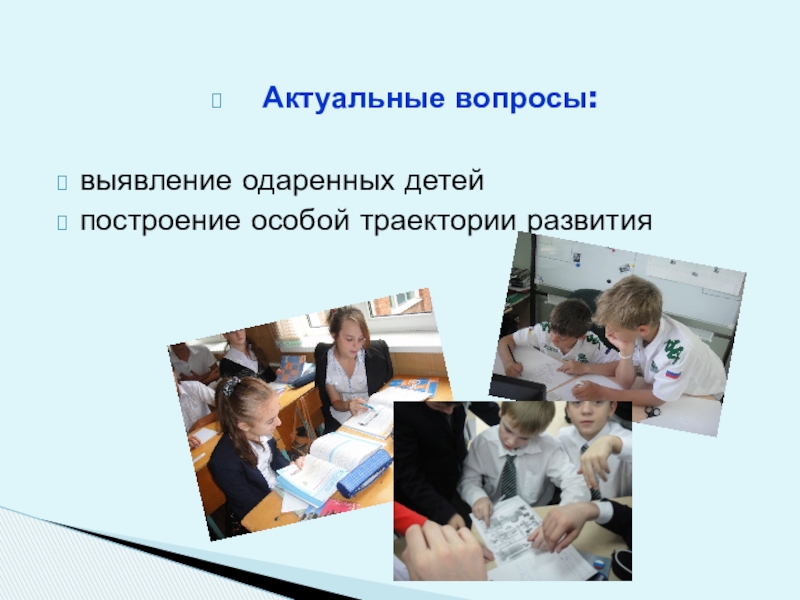 Актуальные вопросы:

выявление одаренных детей
построение особой траектории развития